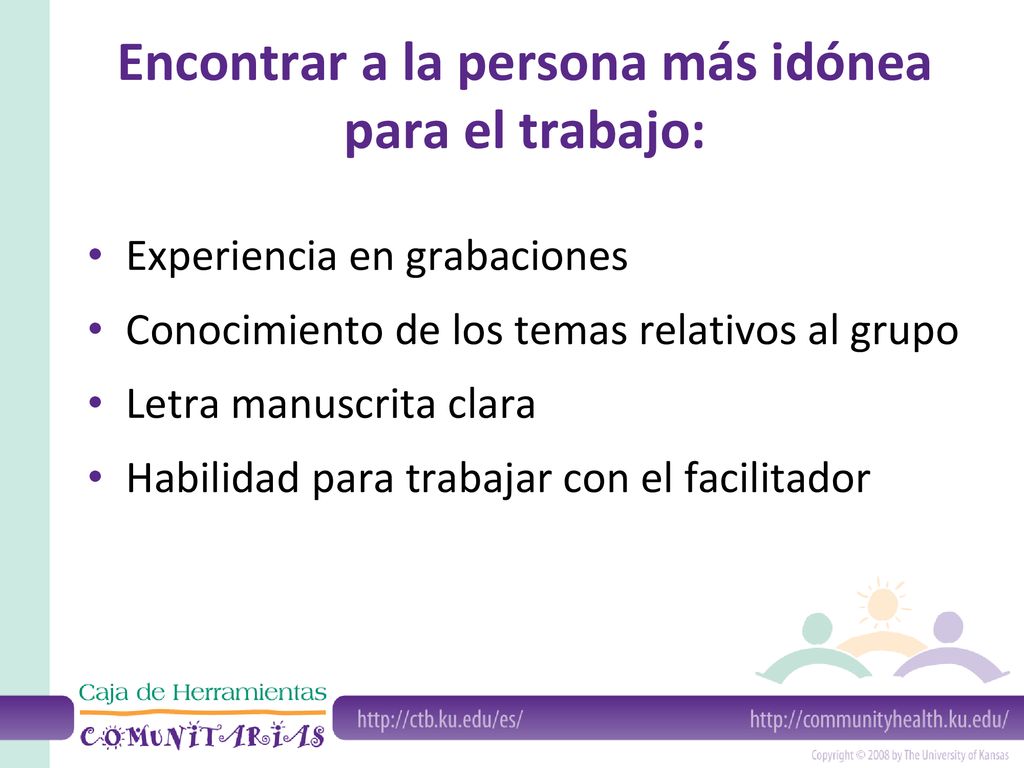 Encontrar a la persona más idónea para el trabajo:

• Experiencia en grabaciones
• Conocimiento de los temas relativos al grupo
• Letra manuscrita clara
• Habilidad para trabajar con el facilitador

Caja de Herramientas
COMUNITARIAS

http://ctb.ku.edu/es/

http://communityhealth.ku.edu/

Copyright © 2008 by The University of Kansas